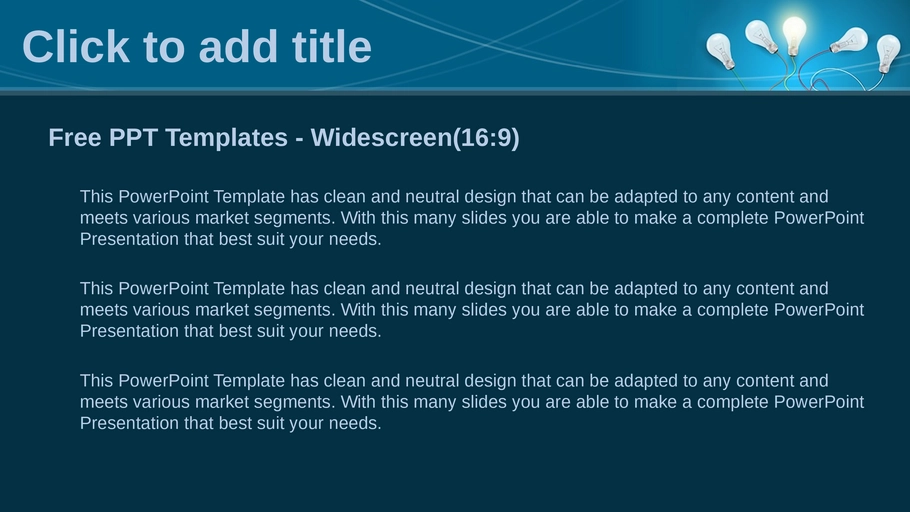 Click to add title

Free PPT Templates - Widescreen(16:9)

This PowerPoint Template has clean and neutral design that can be adapted to any content and meets various market segments. With this many slides you are able to make a complete PowerPoint Presentation that best suit your needs.

This PowerPoint Template has clean and neutral design that can be adapted to any content and meets various market segments. With this many slides you are able to make a complete PowerPoint Presentation that best suit your needs.

This PowerPoint Template has clean and neutral design that can be adapted to any content and meets various market segments. With this many slides you are able to make a complete PowerPoint Presentation that best suit your needs.